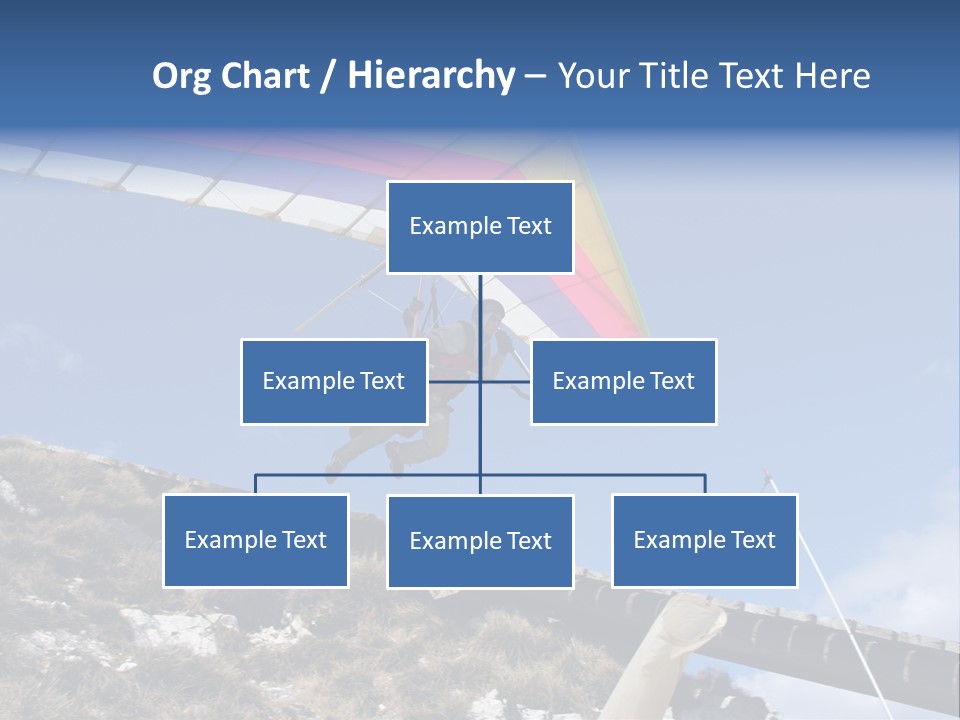 Org Chart / Hierarchy – Your Title Text Here

Example Text

Example Text

Example Text

Example Text

Example Text

Example Text